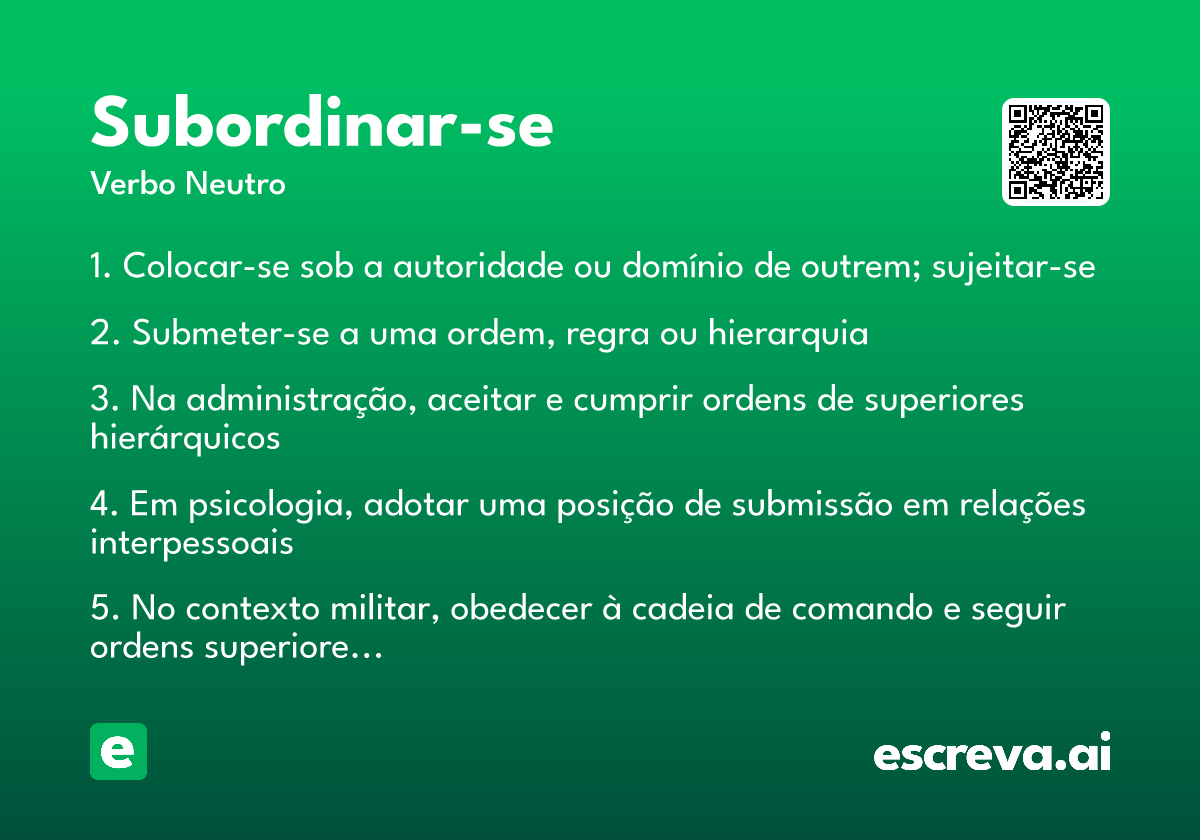 Subordinar-se
Verbo Neutro

1. Colocar-se sob a autoridade ou domínio de outrem; sujeitar-se

2. Submeter-se a uma ordem, regra ou hierarquia

3. Na administração, aceitar e cumprir ordens de superiores hierárquicos

4. Em psicologia, adotar uma posição de submissão em relações interpessoais

5. No contexto militar, obedecer à cadeia de comando e seguir ordens superiore...

e

escreva.ai